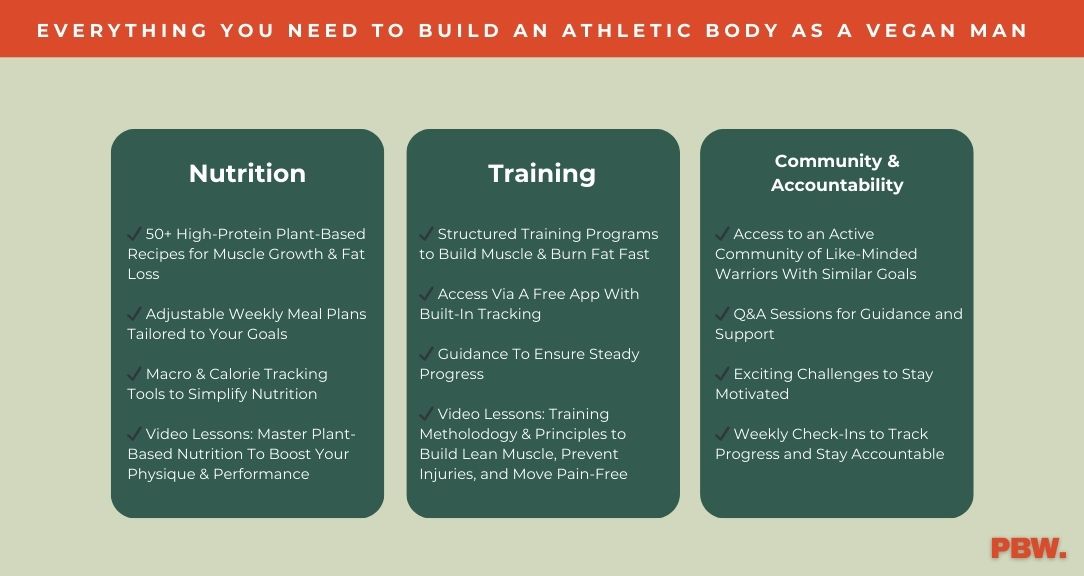 EVERYTHING YOU NEED TO BUILD AN ATHLETIC BODY AS A VEGAN MAN

Nutrition

✓ 50+ High-Protein Plant-Based Recipes for Muscle Growth & Fat Loss

✓ Adjustable Weekly Meal Plans Tailored to Your Goals

✓ Macro & Calorie Tracking Tools to Simplify Nutrition

✓ Video Lessons: Master Plant-Based Nutrition To Boost Your Physique & Performance

Training

✓ Structured Training Programs to Build Muscle & Burn Fat Fast

✓ Access Via A Free App With Built-In Tracking

✓ Guidance To Ensure Steady Progress

✓ Video Lessons: Training Methodology & Principles to Build Lean Muscle, Prevent Injuries, and Move Pain-Free

Community & Accountability

✓ Access to an Active Community of Like-Minded Warriors With Similar Goals

✓ Q&A Sessions for Guidance and Support

✓ Exciting Challenges to Stay Motivated

✓ Weekly Check-Ins to Track Progress and Stay Accountable

PBW.